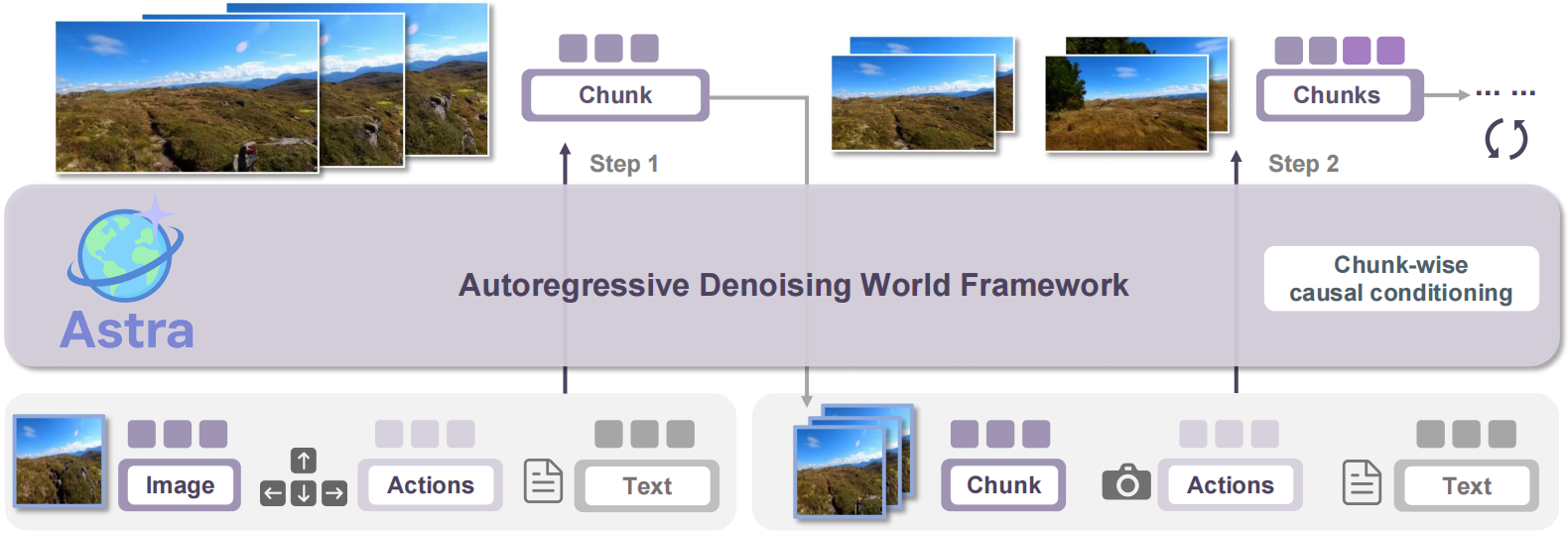 Chunk

Step 1

Chunks

... ...

Step 2

Astra

Autoregressive Denoising World Framework

Chunk-wise causal conditioning

Image

Actions

Text

Chunk

Actions

Text